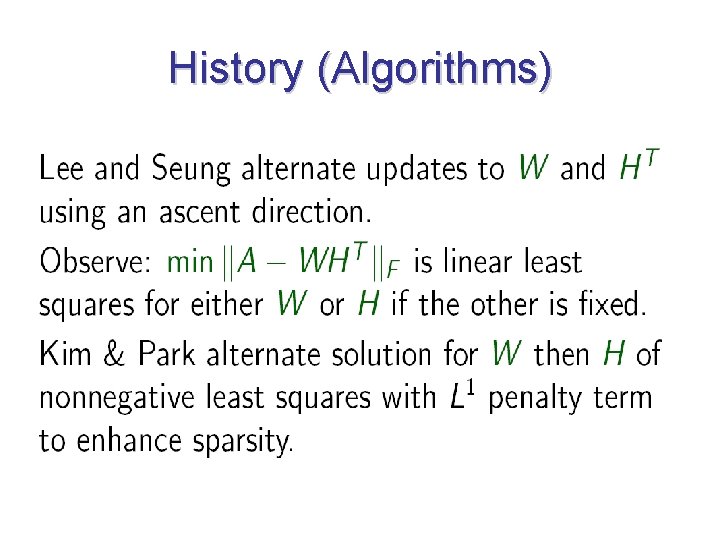 History (Algorithms)

Lee and Seung alternate updates to $W$ and $H^T$ using an ascent direction.

Observe: $\min \|A - WH^T\|_F$ is linear least squares for either $W$ or $H$ if the other is fixed.

Kim & Park alternate solution for $W$ then $H$ of nonnegative least squares with $L^1$ penalty term to enhance sparsity.